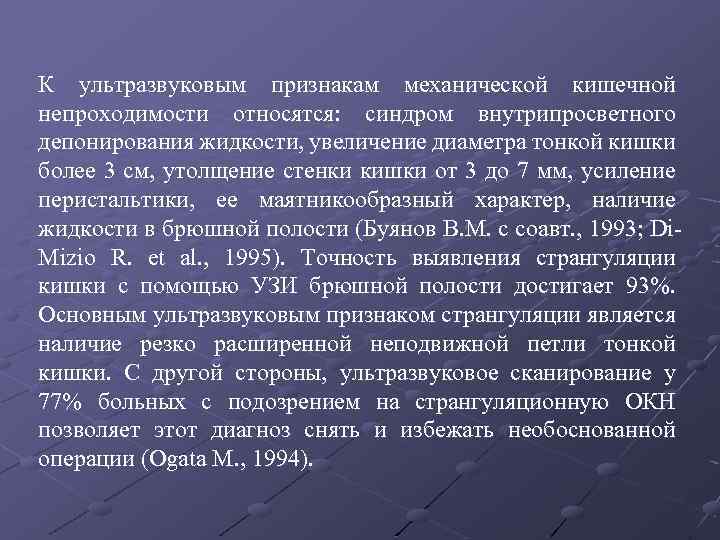 К ультразвуковым признакам механической кишечной непроходимости относятся: синдром внутрипросветного депонирования жидкости, увеличение диаметра тонкой кишки более 3 см, утолщение стенки кишки от 3 до 7 мм, усиление перистальтики, ее маятникообразный характер, наличие жидкости в брюшной полости (Буянов В.М. с соавт., 1993; Di-Mizio R. et al., 1995). Точность выявления странгуляции кишки с помощью УЗИ брюшной полости достигает 93%. Основным ультразвуковым признаком странгуляции является наличие резко расширенной неподвижной петли тонкой кишки. С другой стороны, ультразвуковое сканирование у 77% больных с подозрением на странгуляционную ОКН позволяет этот диагноз снять и избежать необоснованной операции (Ogata M., 1994).